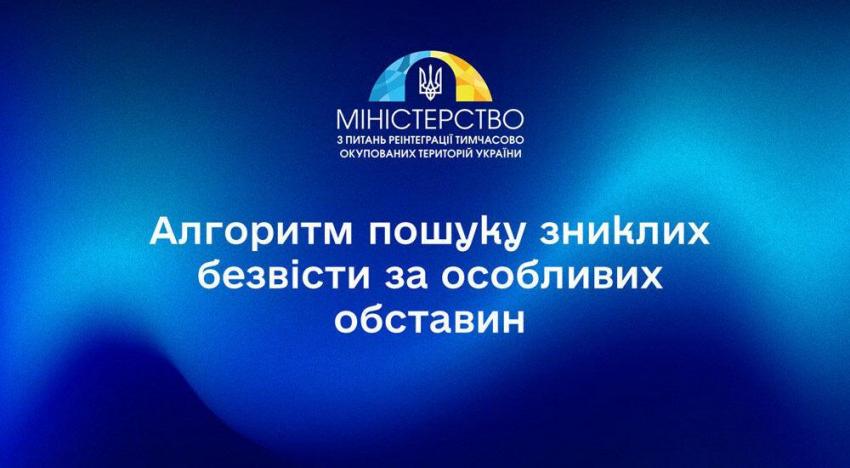 МІНІСТЕРСТВО
З ПИТАНЬ РЕІНТЕГРАЦІЇ ТИМЧАСОВО ОКУПОВАНИХ ТЕРИТОРІЙ УКРАЇНИ

Алгоритм пошуку зниклих безвісти за особливих обставин